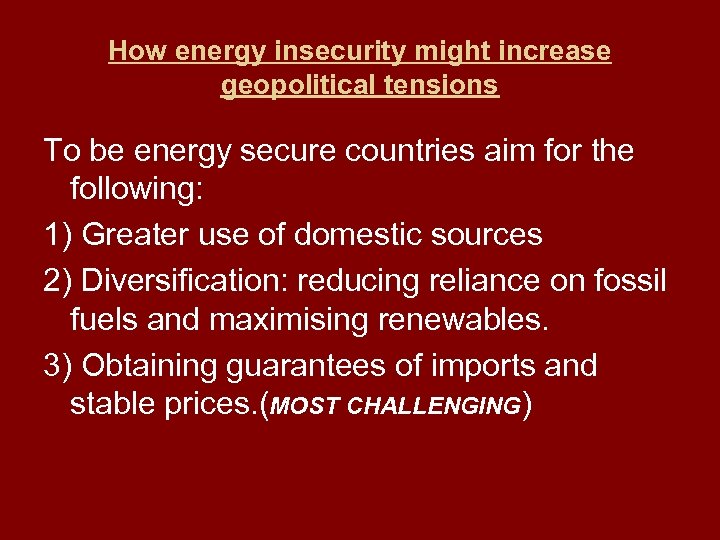 How energy insecurity might increase geopolitical tensions

To be energy secure countries aim for the following:

1) Greater use of domestic sources

2) Diversification: reducing reliance on fossil fuels and maximising renewables.

3) Obtaining guarantees of imports and stable prices.(MOST CHALLENGING)